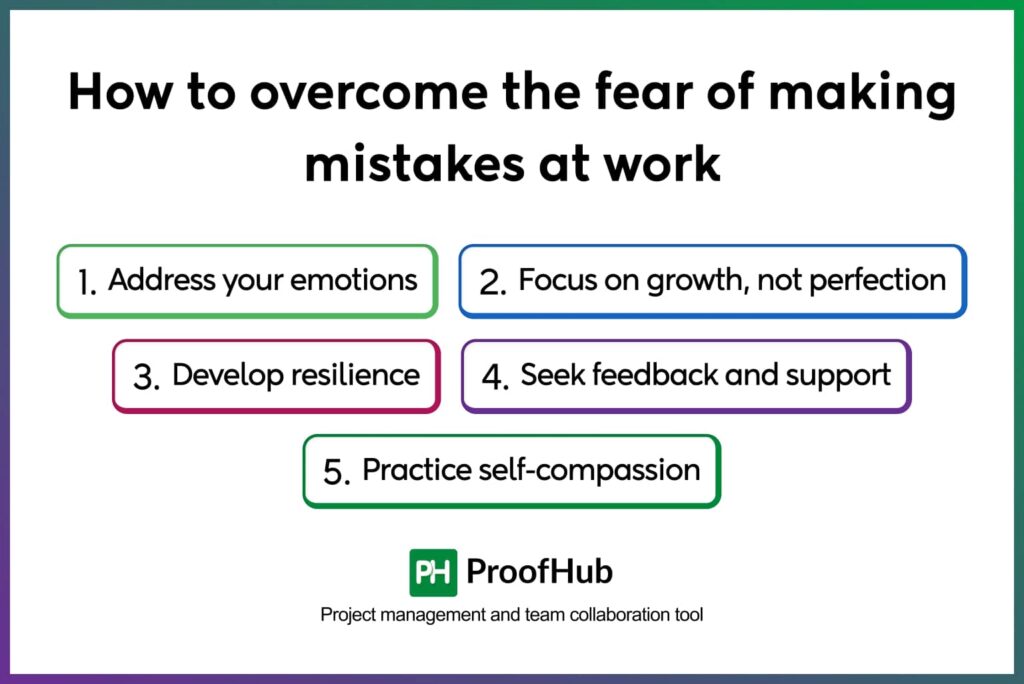 How to overcome the fear of making mistakes at work

1. Address your emotions

2. Focus on growth, not perfection

3. Develop resilience

4. Seek feedback and support

5. Practice self-compassion

PH ProofHub

Project management and team collaboration tool